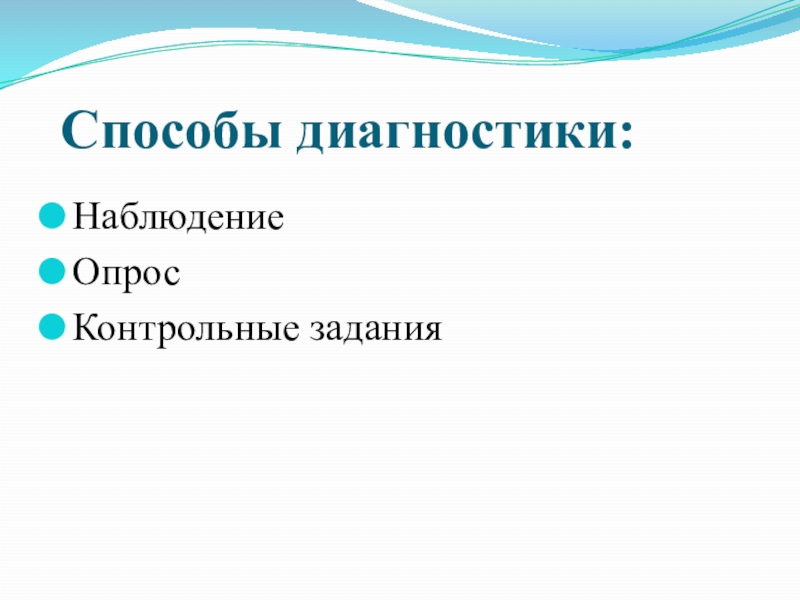 Способы диагностики:

Наблюдение
Опрос
Контрольные задания